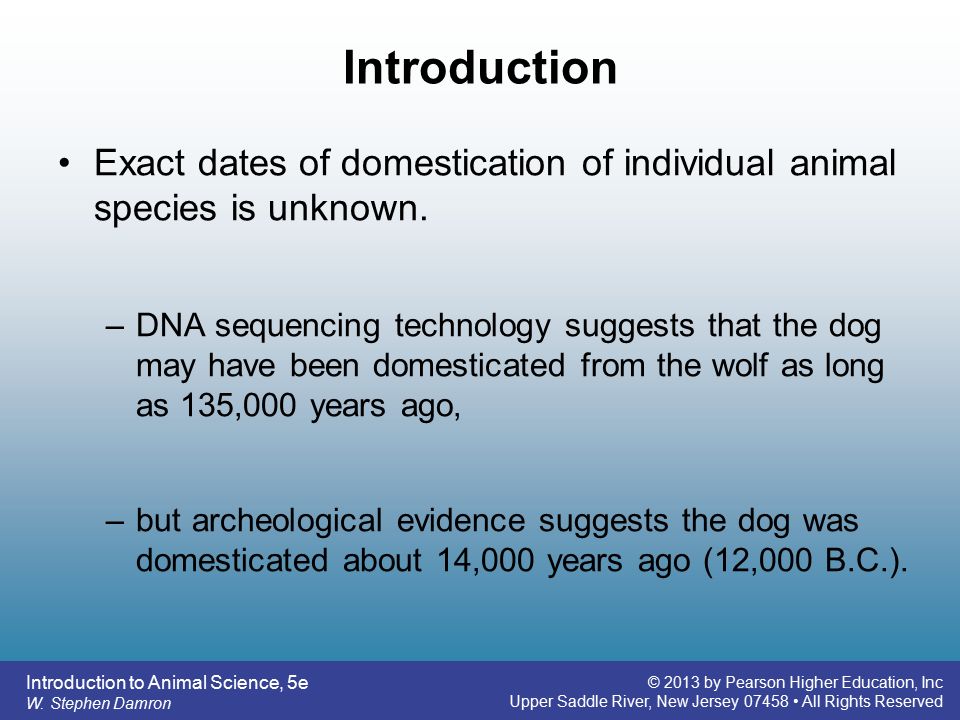 Introduction

• Exact dates of domestication of individual animal species is unknown.

– DNA sequencing technology suggests that the dog may have been domesticated from the wolf as long as 135,000 years ago,

– but archeological evidence suggests the dog was domesticated about 14,000 years ago (12,000 B.C.).

Introduction to Animal Science, 5e
W. Stephen Damron

© 2013 by Pearson Higher Education, Inc
Upper Saddle River, New Jersey 07458 • All Rights Reserved